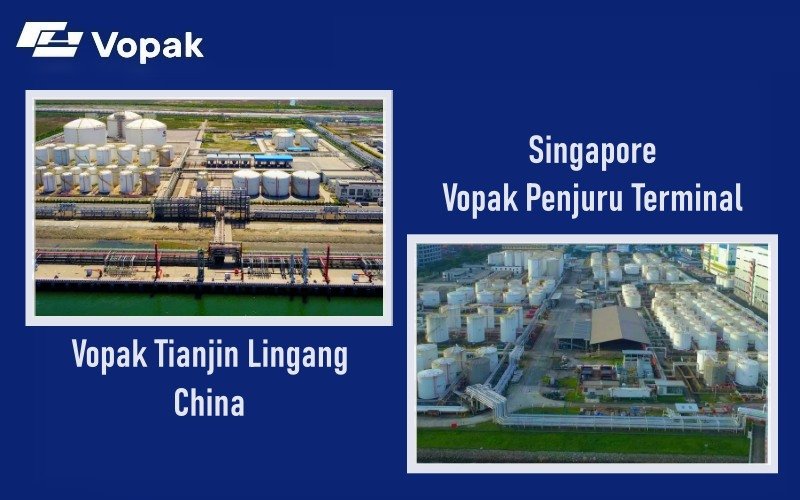 Vopak

Singapore
Vopak Penjuru Terminal

Vopak Tianjin Lingang
China